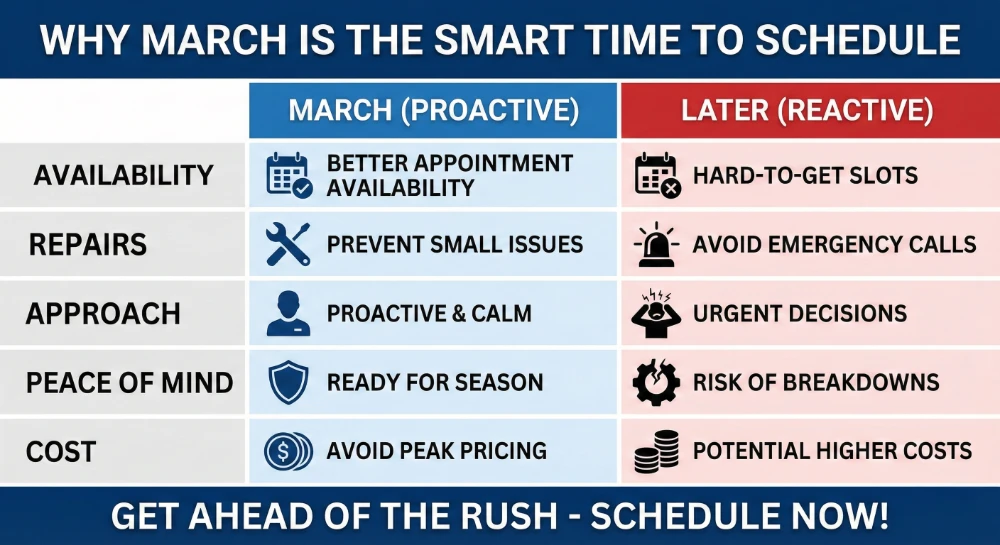 WHY MARCH IS THE SMART TIME TO SCHEDULE

| | MARCH (PROACTIVE) | LATER (REACTIVE) |
|---|---|---|
| AVAILABILITY | BETTER APPOINTMENT AVAILABILITY | HARD-TO-GET SLOTS |
| REPAIRS | PREVENT SMALL ISSUES | AVOID EMERGENCY CALLS |
| APPROACH | PROACTIVE & CALM | URGENT DECISIONS |
| PEACE OF MIND | READY FOR SEASON | RISK OF BREAKDOWNS |
| COST | AVOID PEAK PRICING | POTENTIAL HIGHER COSTS |

GET AHEAD OF THE RUSH - SCHEDULE NOW!